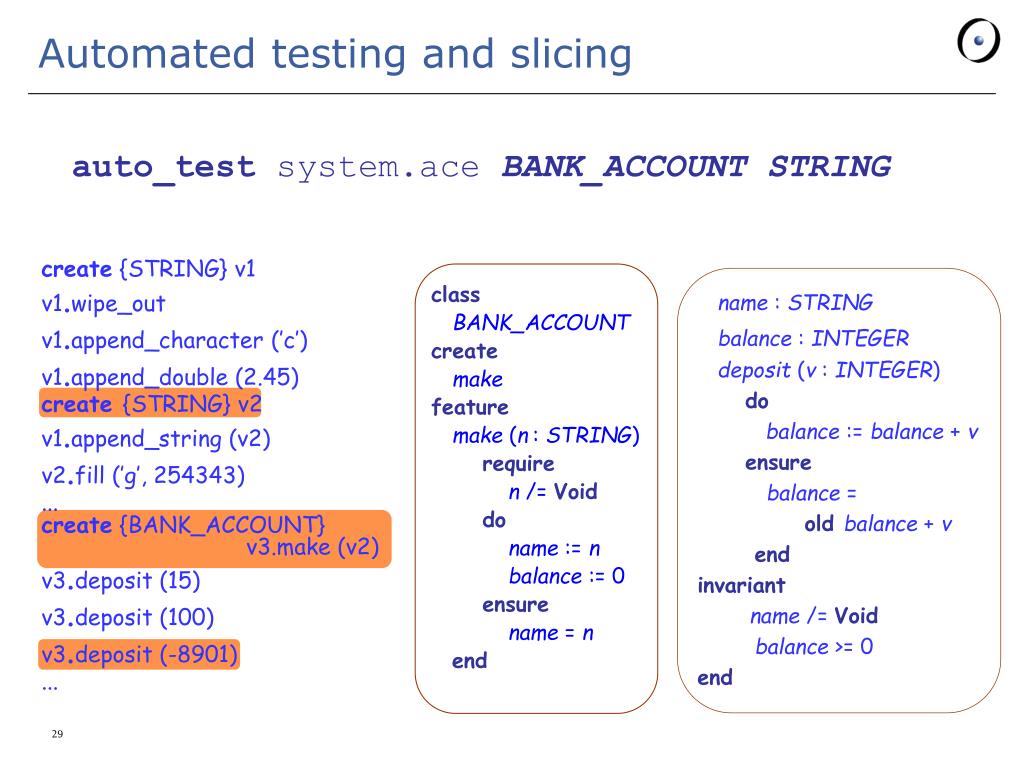 Automated testing and slicing

auto_test system.ace BANK_ACCOUNT STRING

create {STRING} v1
v1.wipe_out
v1.append_character ('c')
v1.append_double (2.45)
create {STRING} v2
v1.append_string (v2)
v2.fill ('g', 254343)
...
create {BANK_ACCOUNT} v3.make (v2)
v3.deposit (15)
v3.deposit (100)
v3.deposit (-8901)
...

class
BANK_ACCOUNT
create
make
feature
make (n : STRING)
require
n /= Void
do
name := n
balance := 0
ensure
name = n
end

name : STRING
balance : INTEGER
deposit (v : INTEGER)
do
balance := balance + v
ensure
balance =
old balance + v
end
invariant
name /= Void
balance >= 0
end

29